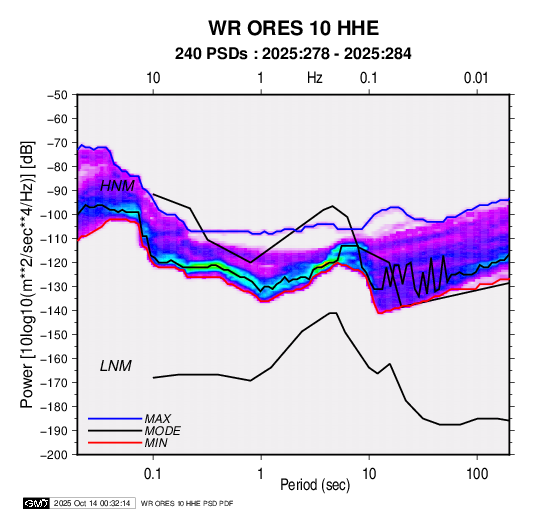 WR ORES 10 HHE
240 PSDs : 2025:278 - 2025:284

10
1
Hz
0.1
0.01

−50
−60
−70
−80
−90
−100
−110
−120
−130
−140
−150
−160
−170
−180
−190
−200

Power [10log10(m**2/sec**4/Hz)] [dB]

HNM
LNM

MAX
MODE
MIN

0.1
1
10
100
Period (sec)

GMT 2025 Oct 14 00:32:14 WR ORES 10 HHE PSD PDF